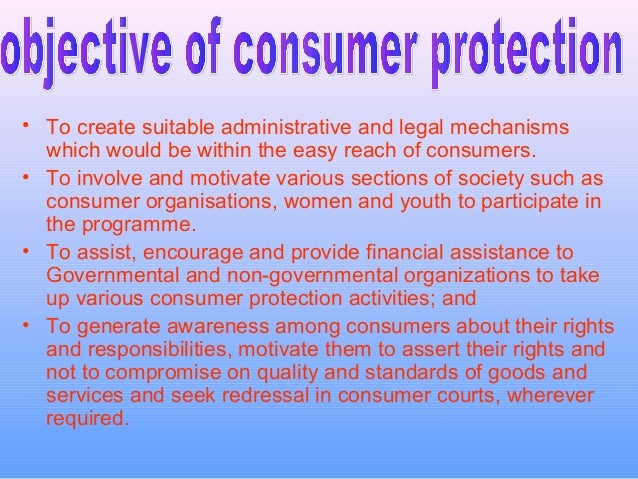 objective of consumer protection

• To create suitable administrative and legal mechanisms which would be within the easy reach of consumers.
• To involve and motivate various sections of society such as consumer organisations, women and youth to participate in the programme.
• To assist, encourage and provide financial assistance to Governmental and non-governmental organizations to take up various consumer protection activities; and
• To generate awareness among consumers about their rights and responsibilities, motivate them to assert their rights and not to compromise on quality and standards of goods and services and seek redressal in consumer courts, wherever required.